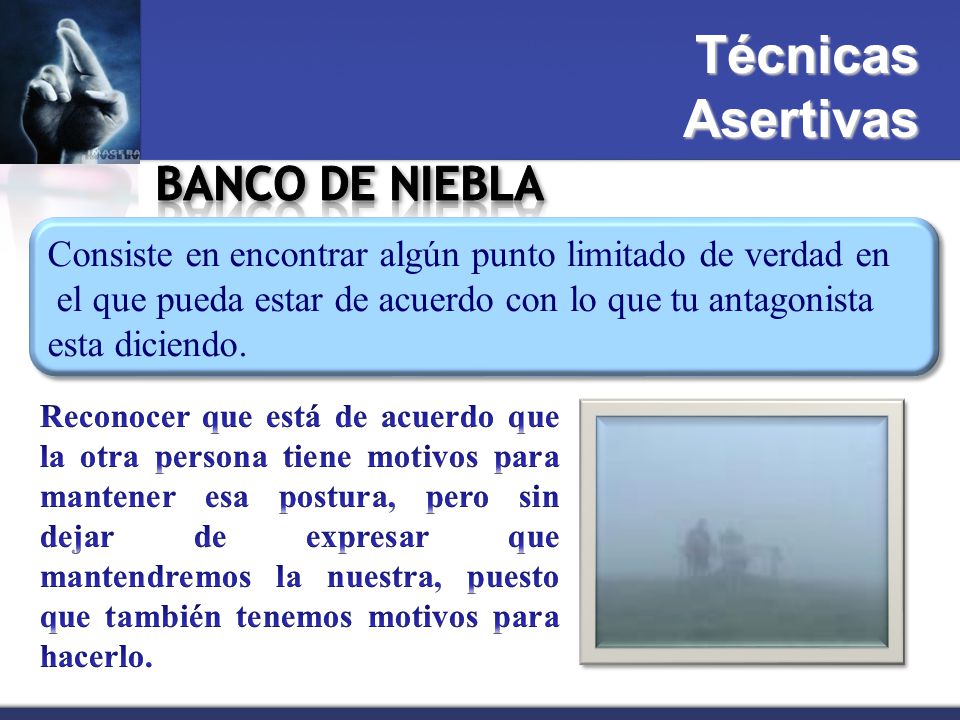 Técnicas Asertivas

BANCO DE NIEBLA

Consiste en encontrar algún punto limitado de verdad en el que pueda estar de acuerdo con lo que tu antagonista esta diciendo.

Reconocer que está de acuerdo que la otra persona tiene motivos para mantener esa postura, pero sin dejar de expresar que mantendremos la nuestra, puesto que también tenemos motivos para hacerlo.